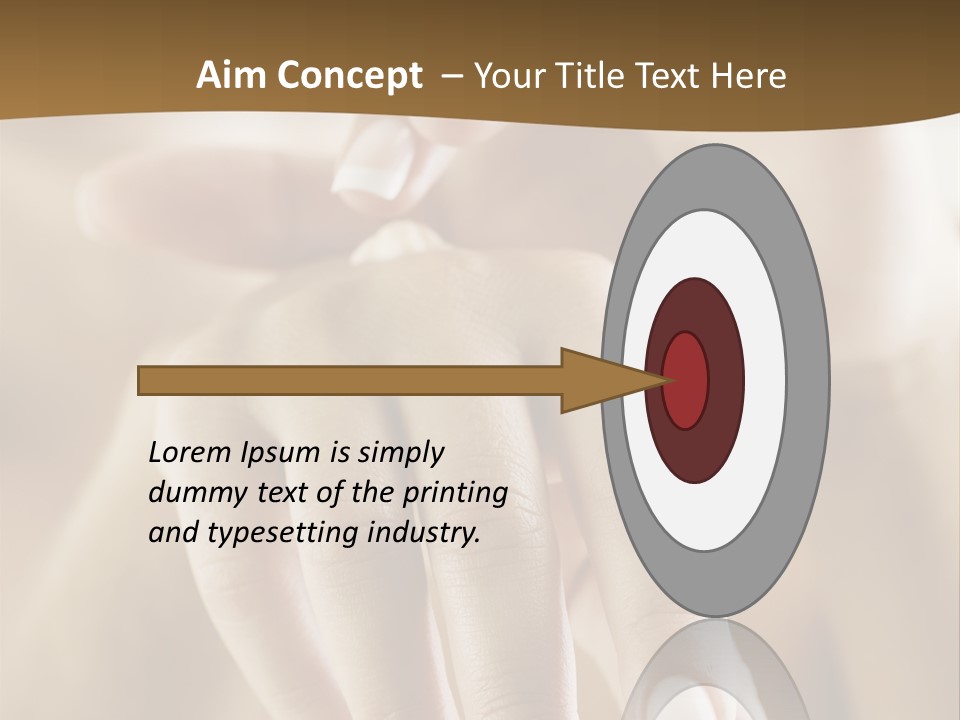 Aim Concept – Your Title Text Here

Lorem Ipsum is simply dummy text of the printing and typesetting industry.